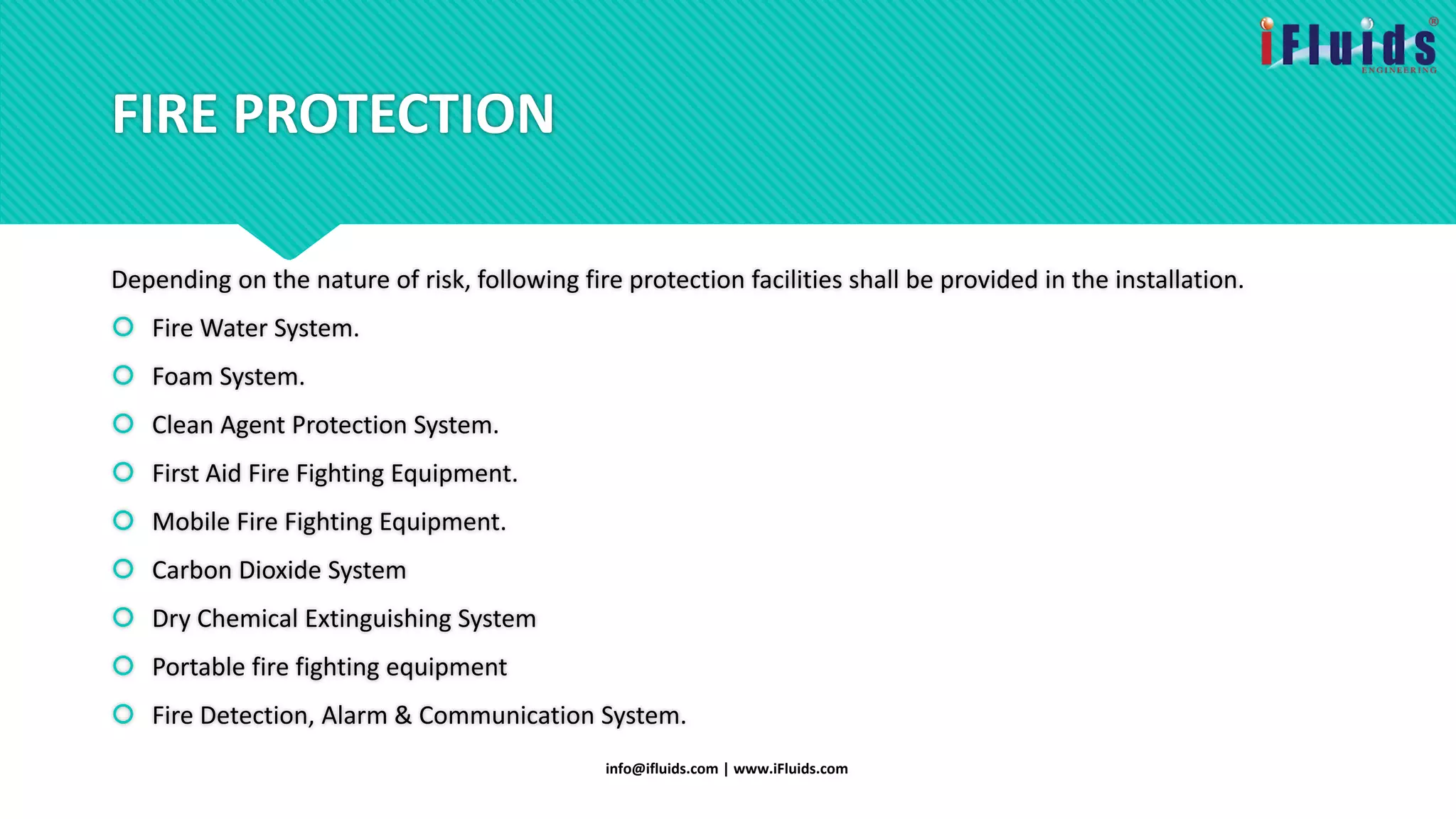 iFluids®
ENGINEERING

FIRE PROTECTION

Depending on the nature of risk, following fire protection facilities shall be provided in the installation.

Fire Water System.

Foam System.

Clean Agent Protection System.

First Aid Fire Fighting Equipment.

Mobile Fire Fighting Equipment.

Carbon Dioxide System

Dry Chemical Extinguishing System

Portable fire fighting equipment

Fire Detection, Alarm & Communication System.

info@ifluids.com | www.iFluids.com